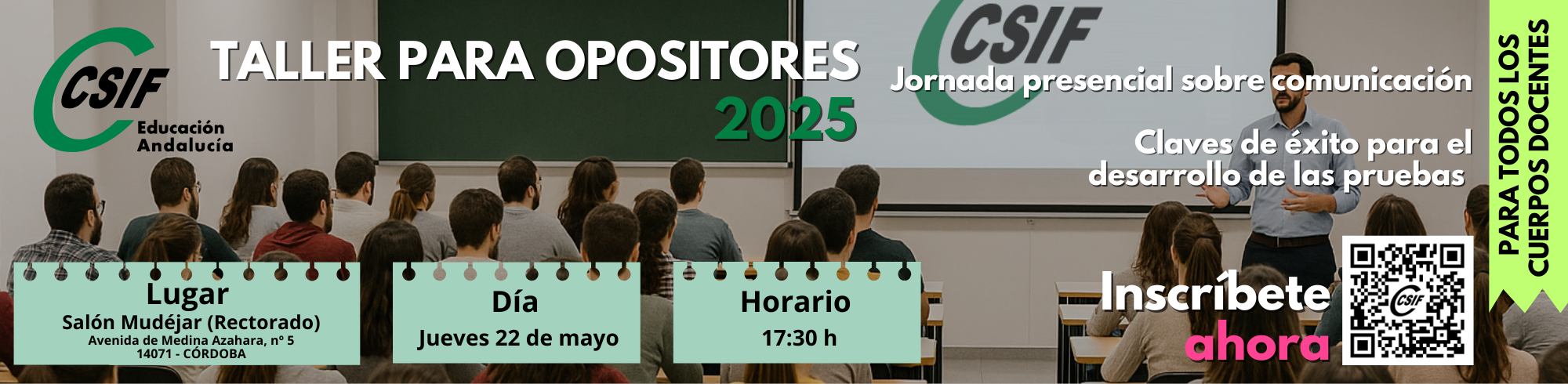 CSIF
Educación
Andalucía

TALLER PARA OPOSITORES
2025

CSIF

Jornada presencial sobre comunicación

Claves de éxito para el desarrollo de las pruebas

PARA TODOS LOS CUERPOS DOCENTES

Lugar
Salón Mudéjar (Rectorado)
Avenida de Medina Azahara, nº 5
14071 - CÓRDOBA

Día
Jueves 22 de mayo

Horario
17:30 h

Inscríbete
ahora

CSIF